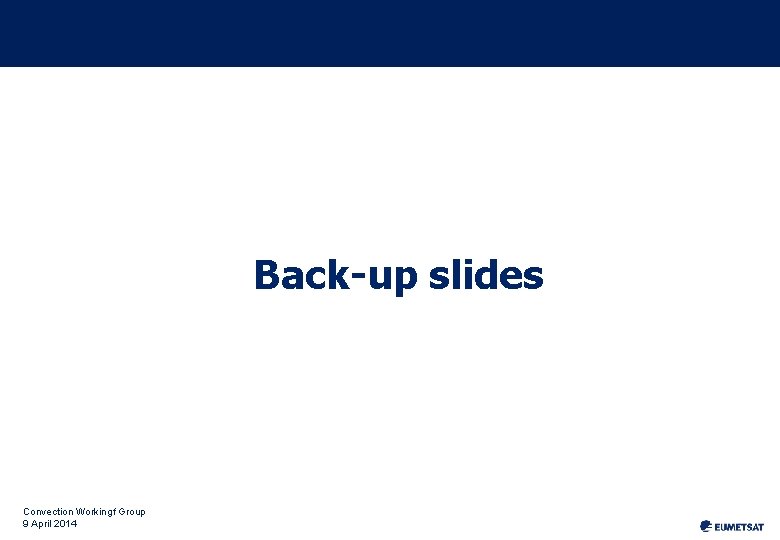 Back-up slides

Convection Workingf Group
9 April 2014

EUMETSAT